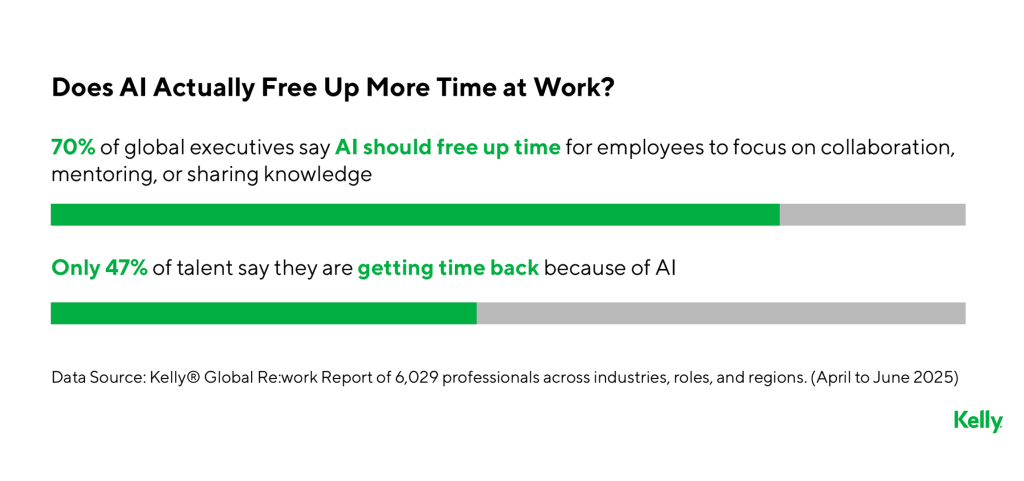 Does AI Actually Free Up More Time at Work?

70% of global executives say AI should free up time for employees to focus on collaboration, mentoring, or sharing knowledge

Only 47% of talent say they are getting time back because of AI

Data Source: Kelly® Global Re:work Report of 6,029 professionals across industries, roles, and regions. (April to June 2025)

Kelly